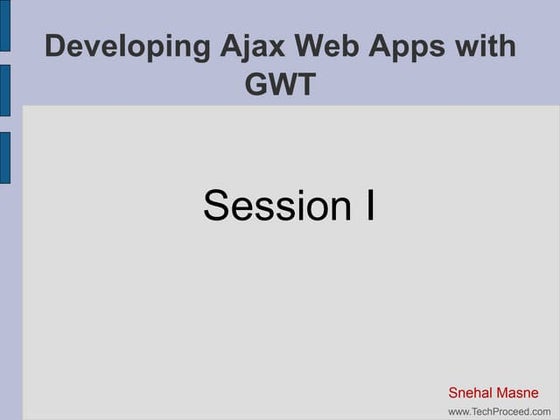 Developing Ajax Web Apps with GWT

Session I

Snehal Masne
www.TechProceed.com